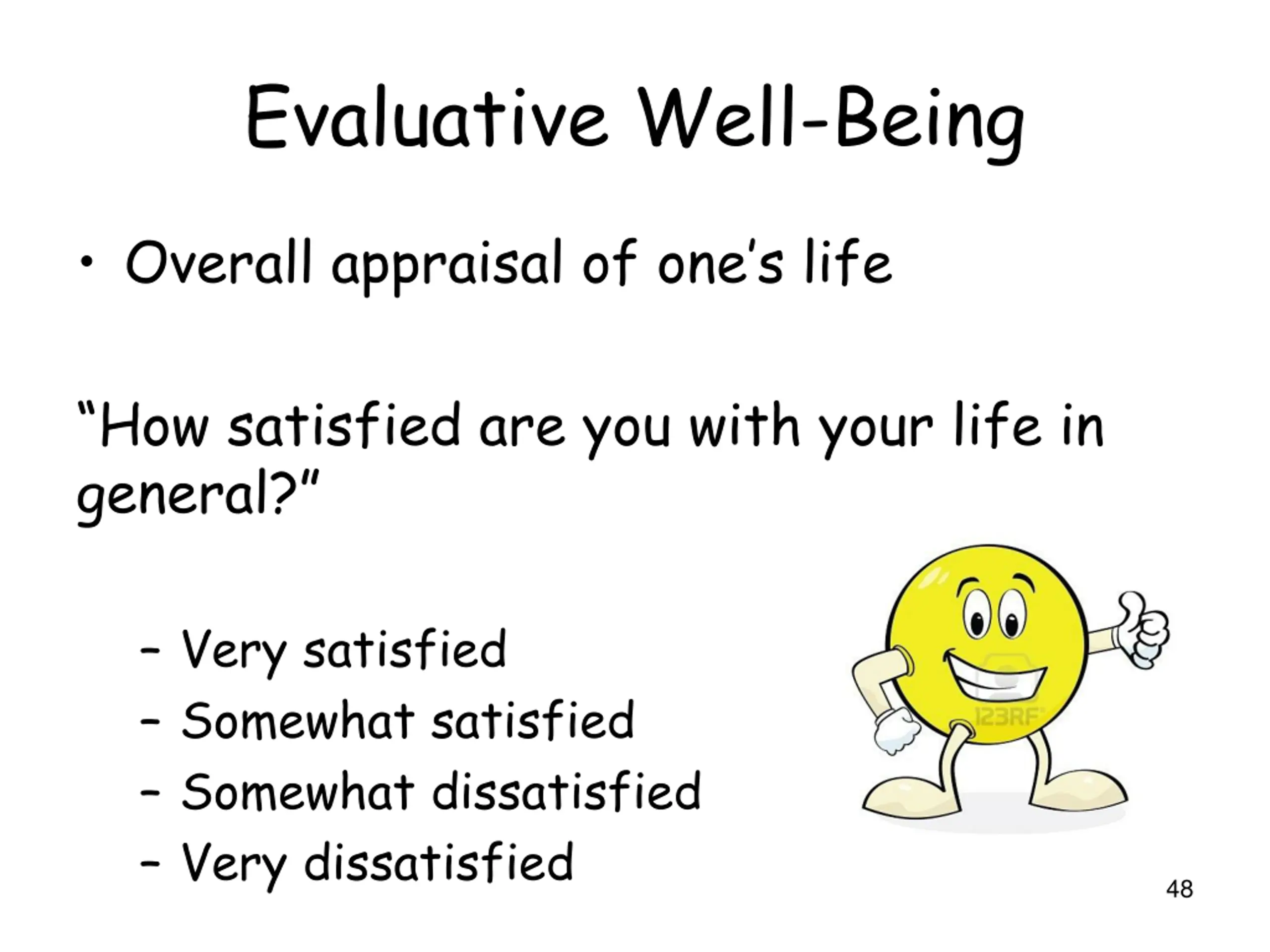 Evaluative Well-Being

• Overall appraisal of one's life

"How satisfied are you with your life in general?"

– Very satisfied
– Somewhat satisfied
– Somewhat dissatisfied
– Very dissatisfied

123RF

48